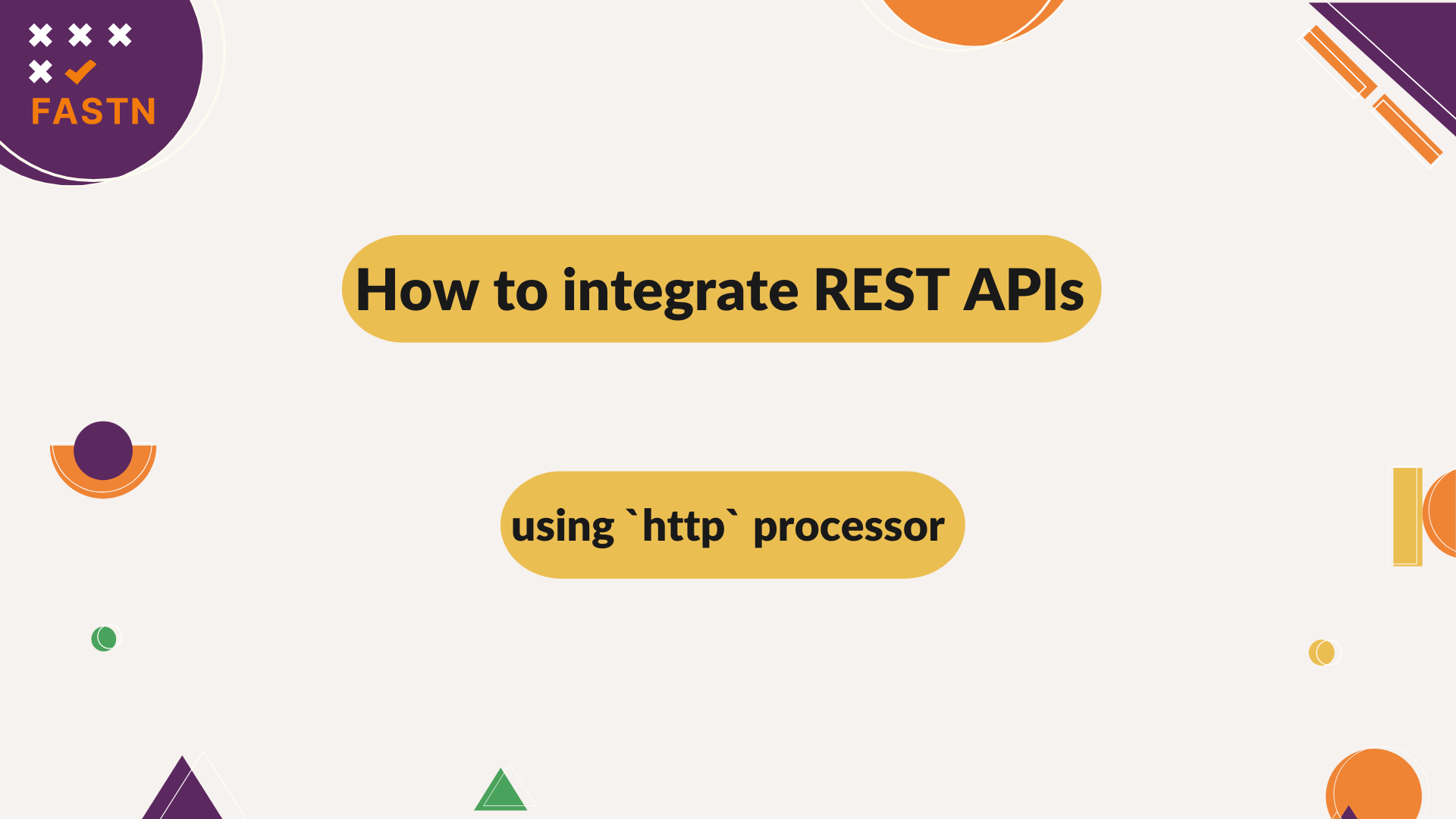 FASTN

How to integrate REST APIs

using `http` processor